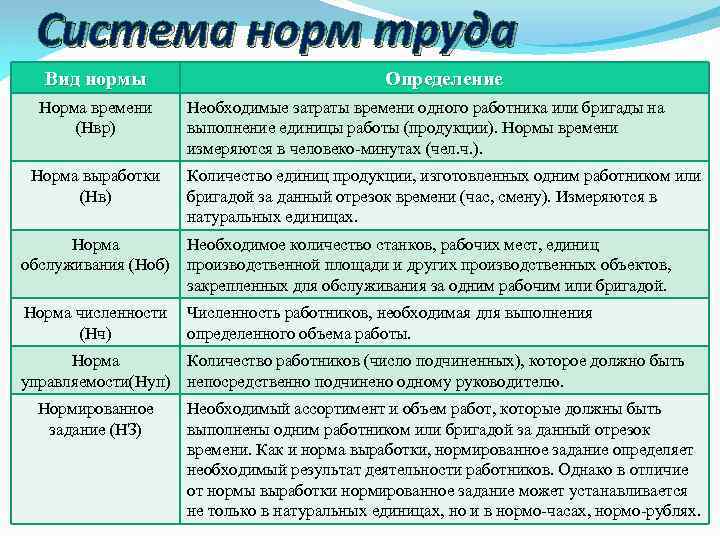 Система норм труда

| Вид нормы | Определение |
|---|---|
| Норма времени (Нвр) | Необходимые затраты времени одного работника или бригады на выполнение единицы работы (продукции). Нормы времени измеряются в человеко-минутах (чел.ч.). |
| Норма выработки (Нв) | Количество единиц продукции, изготовленных одним работником или бригадой за данный отрезок времени (час, смену). Измеряются в натуральных единицах. |
| Норма обслуживания (Ноб) | Необходимое количество станков, рабочих мест, единиц производственной площади и других производственных объектов, закрепленных для обслуживания за одним рабочим или бригадой. |
| Норма численности (Нч) | Численность работников, необходимая для выполнения определенного объема работы. |
| Норма управляемости(Нуп) | Количество работников (число подчиненных), которое должно быть непосредственно подчинено одному руководителю. |
| Нормированное задание (НЗ) | Необходимый ассортимент и объем работ, которые должны быть выполнены одним работником или бригадой за данный отрезок времени. Как и норма выработки, нормированное задание определяет необходимый результат деятельности работников. Однако в отличие от нормы выработки нормированное задание может устанавливается не только в натуральных единицах, но и в нормо-часах, нормо-рублях. |